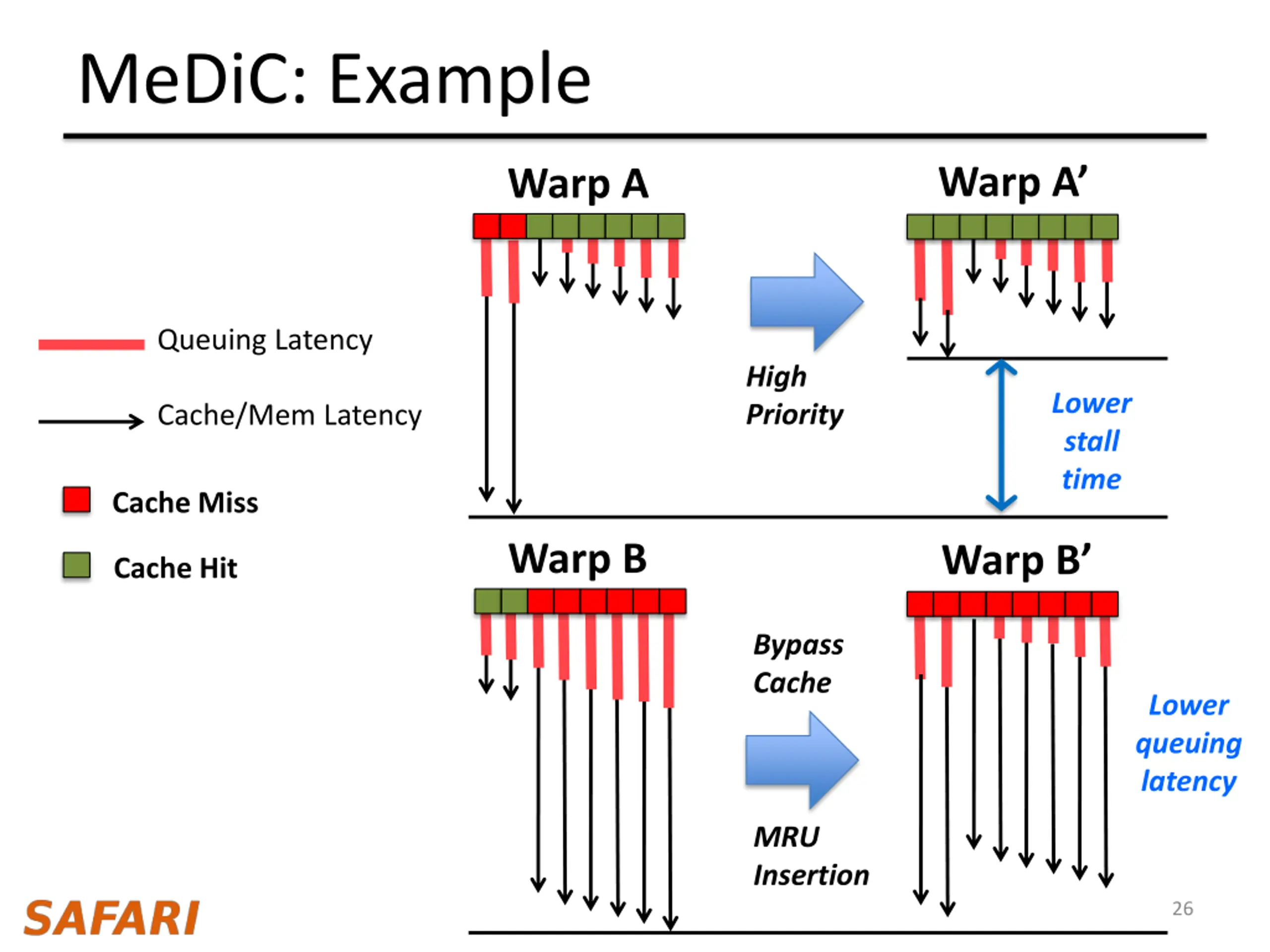 MeDiC: Example

Queuing Latency

Cache/Mem Latency

Cache Miss

Cache Hit

Warp A

High Priority

Warp A’

Lower stall time

Warp B

Bypass Cache

MRU Insertion

Warp B’

Lower queuing latency

SAFARI

26